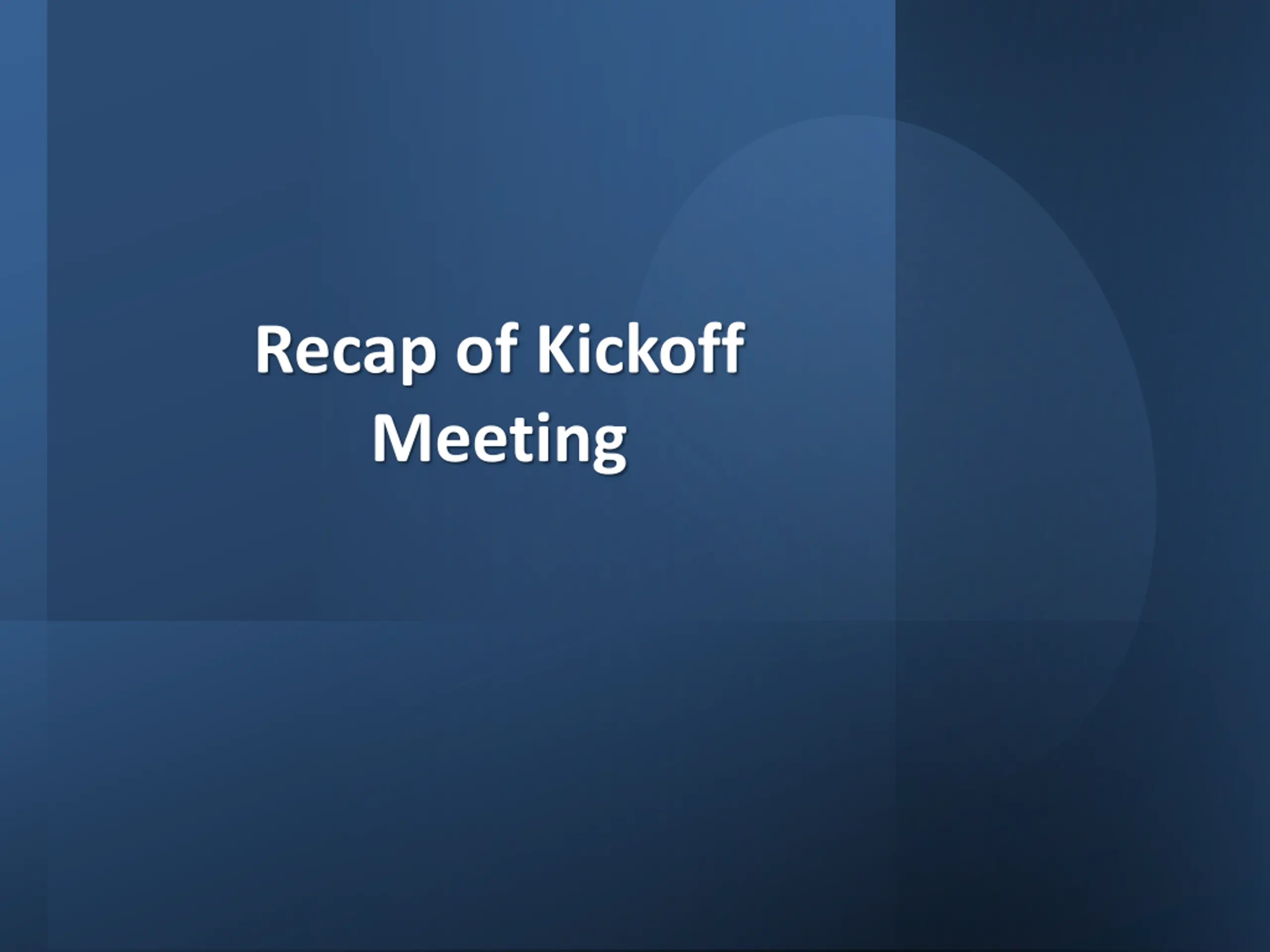 Recap of Kickoff Meeting